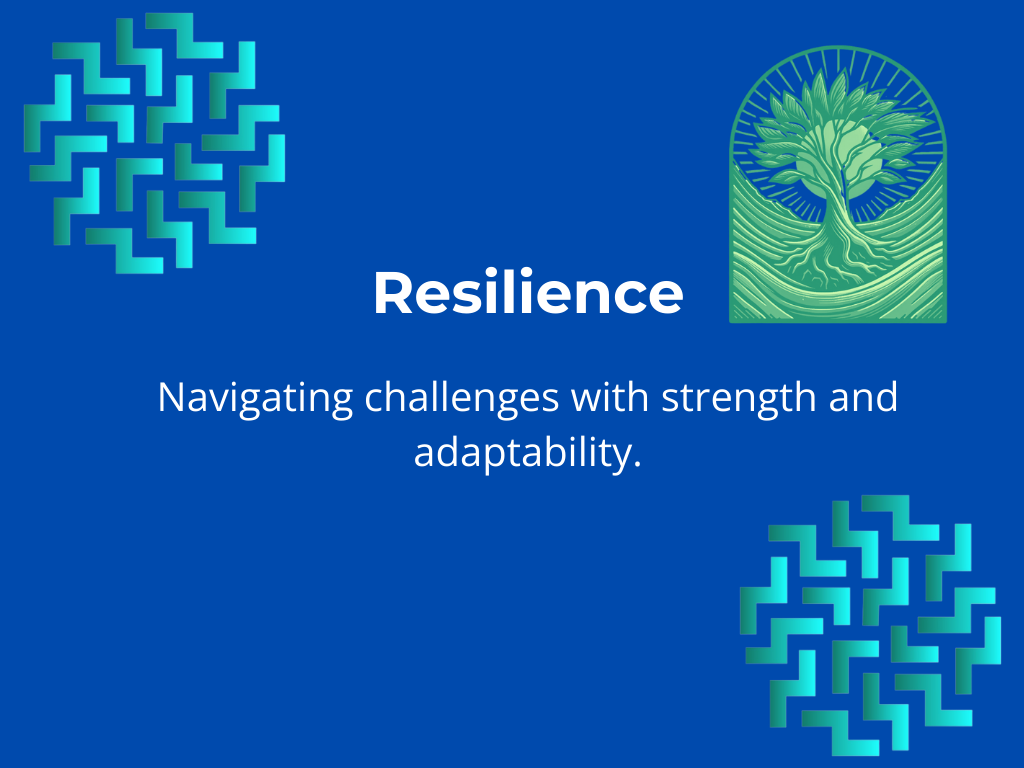 Resilience

Navigating challenges with strength and adaptability.